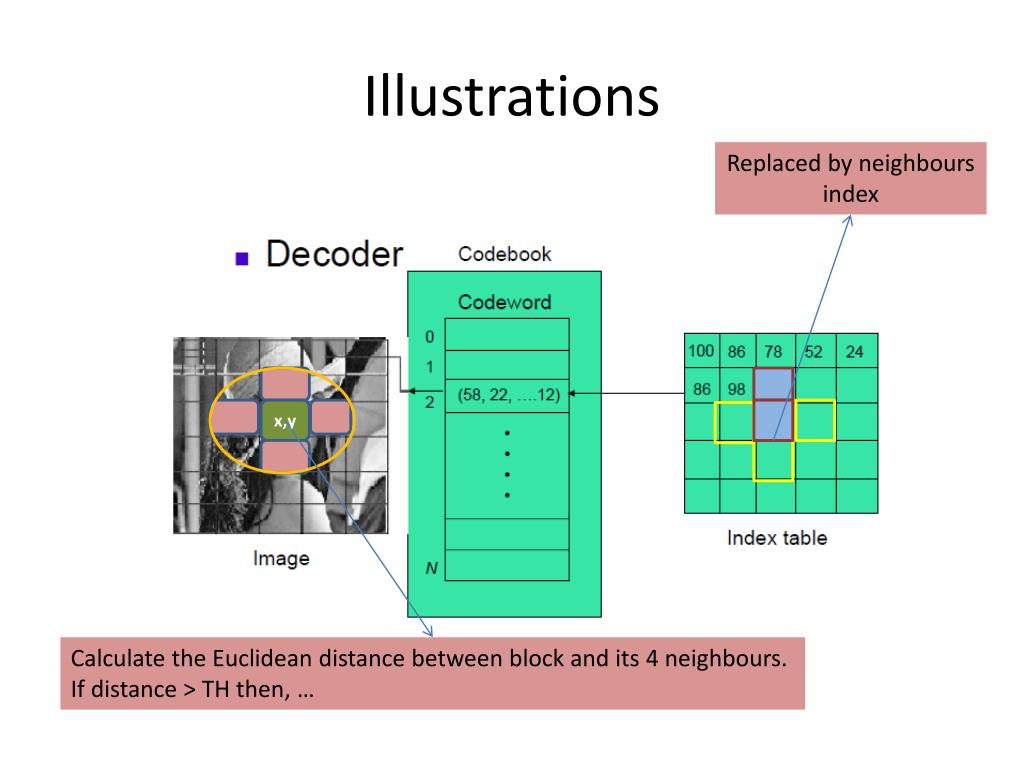 Illustrations

Replaced by neighbours index

Decoder

Codebook

Codeword

0
1
2 (58, 22, ….12)
N

x,y

Image

| 100 | 86 | 78 | 52 | 24 |
|---|---|---|---|---|
| 86 | 98 | | | |
| | | | | |
| | | | | |
| | | | | |

Index table

Calculate the Euclidean distance between block and its 4 neighbours. If distance > TH then, …